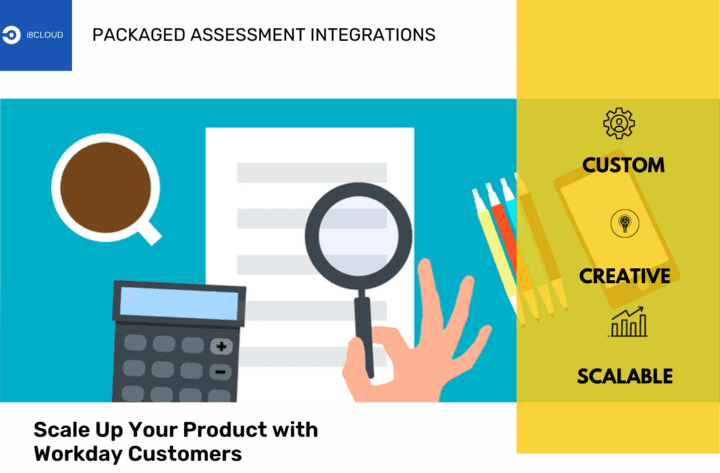 i8CLOUD

PACKAGED ASSESSMENT INTEGRATIONS

CUSTOM

CREATIVE

SCALABLE

Scale Up Your Product with Workday Customers